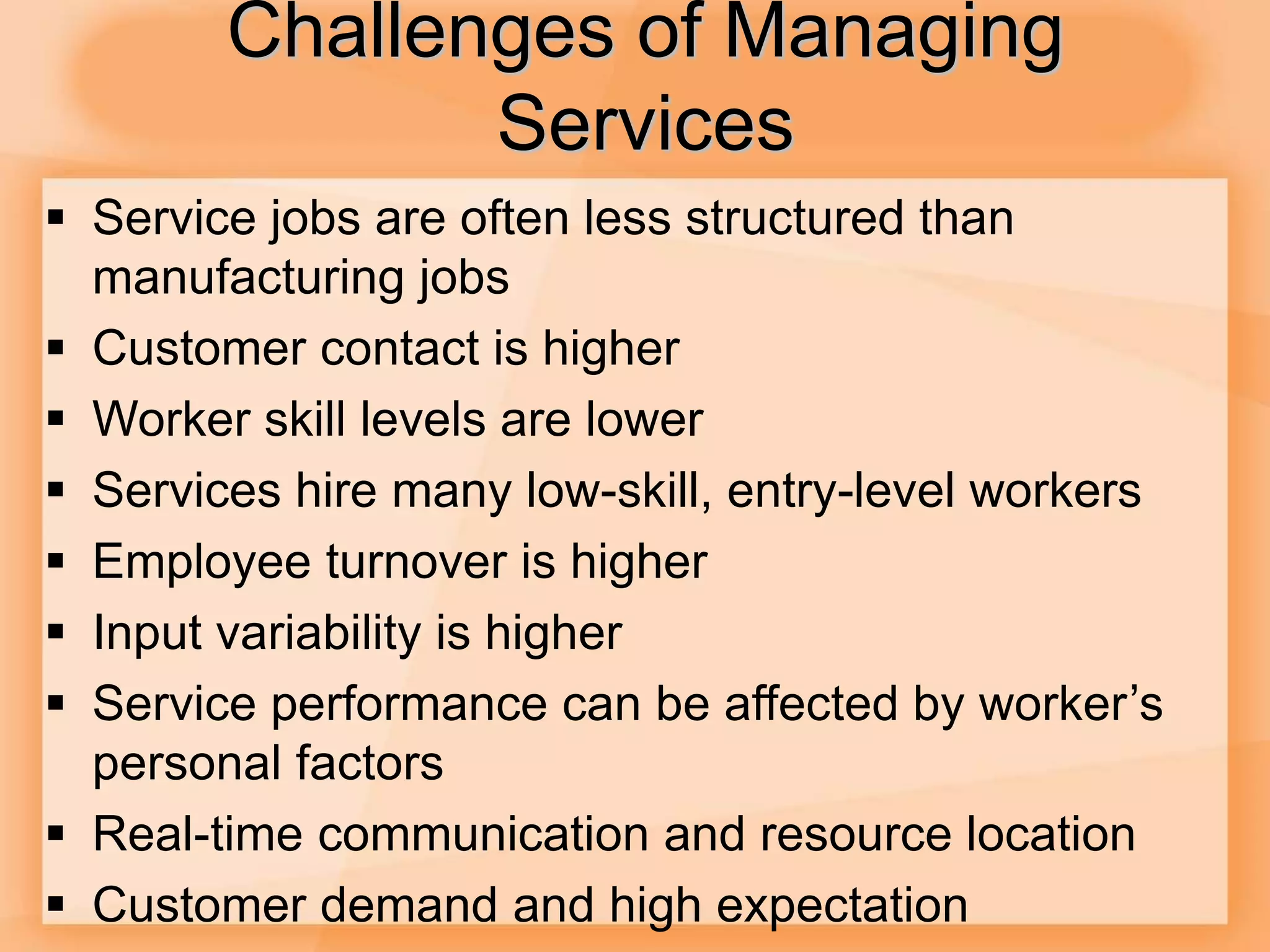 Challenges of Managing Services

▪ Service jobs are often less structured than manufacturing jobs
▪ Customer contact is higher
▪ Worker skill levels are lower
▪ Services hire many low-skill, entry-level workers
▪ Employee turnover is higher
▪ Input variability is higher
▪ Service performance can be affected by worker's personal factors
▪ Real-time communication and resource location
▪ Customer demand and high expectation